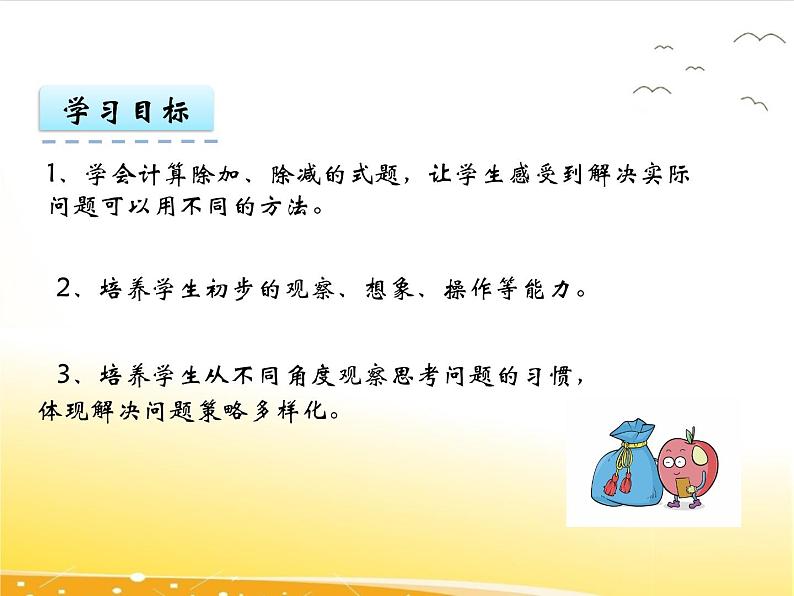 学习目标

1、学会计算除加、除减的式题，让学生感受到解决实际问题可以用不同的方法。

2、培养学生初步的观察、想象、操作等能力。

3、培养学生从不同角度观察思考问题的习惯，体现解决问题策略多样化。